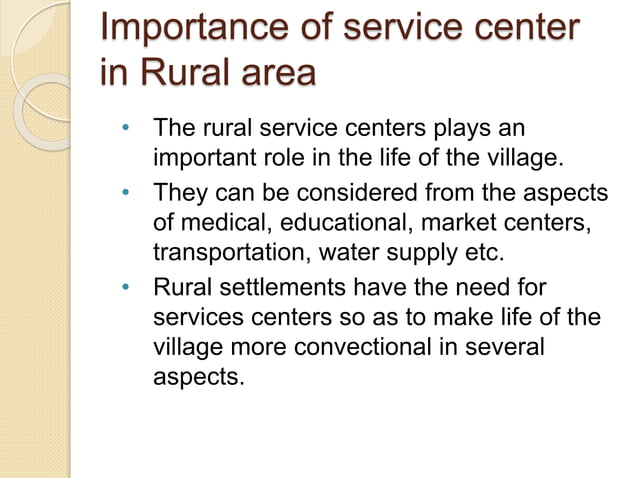 Importance of service center in Rural area

• The rural service centers plays an important role in the life of the village.
• They can be considered from the aspects of medical, educational, market centers, transportation, water supply etc.
• Rural settlements have the need for services centers so as to make life of the village more convectional in several aspects.